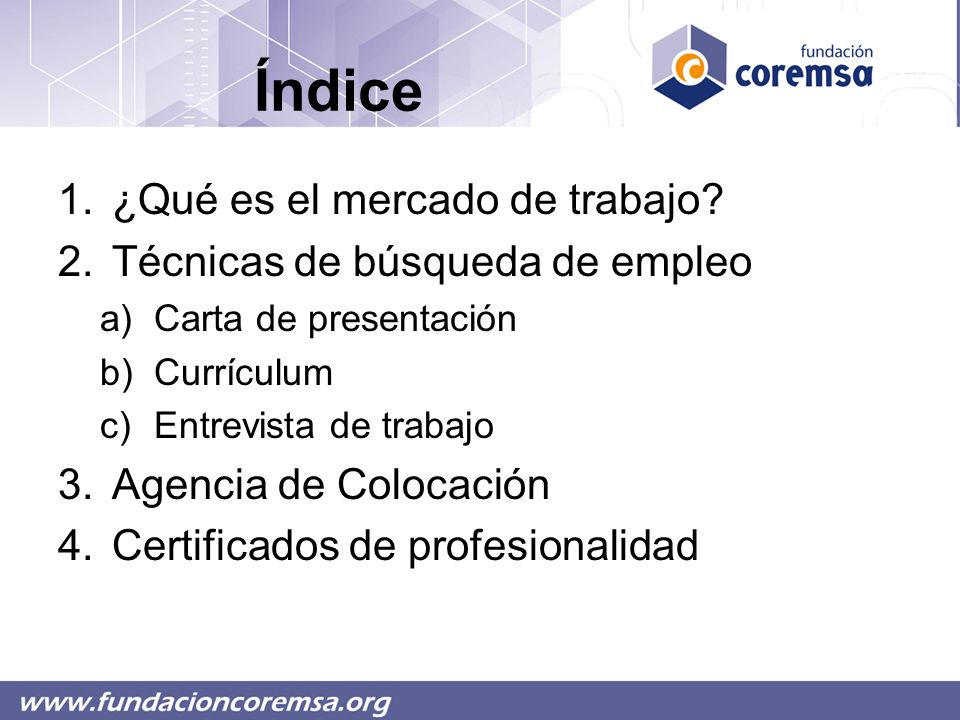 Índice

fundación
coremsa

1. ¿Qué es el mercado de trabajo?
2. Técnicas de búsqueda de empleo
a) Carta de presentación
b) Currículum
c) Entrevista de trabajo
3. Agencia de Colocación
4. Certificados de profesionalidad

www.fundacioncoremsa.org